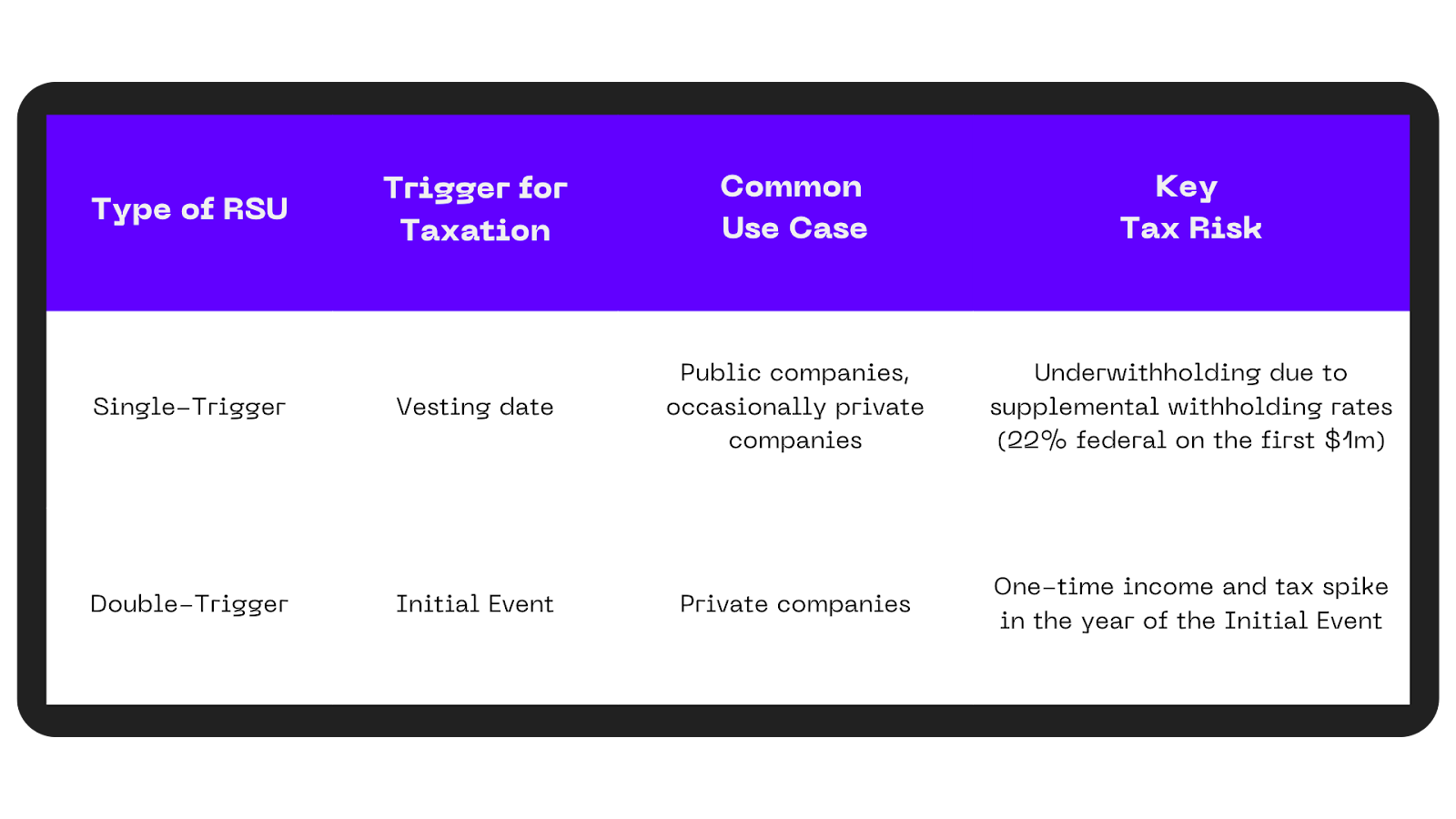 | Type of RSU | Trigger for Taxation | Common Use Case | Key Tax Risk |
|---|---|---|---|
| Single-Trigger | Vesting date | Public companies, occasionally private companies | Underwithholding due to supplemental withholding rates (22% federal on the first \$1m) |
| Double-Trigger | Initial Event | Private companies | One-time income and tax spike in the year of the Initial Event |